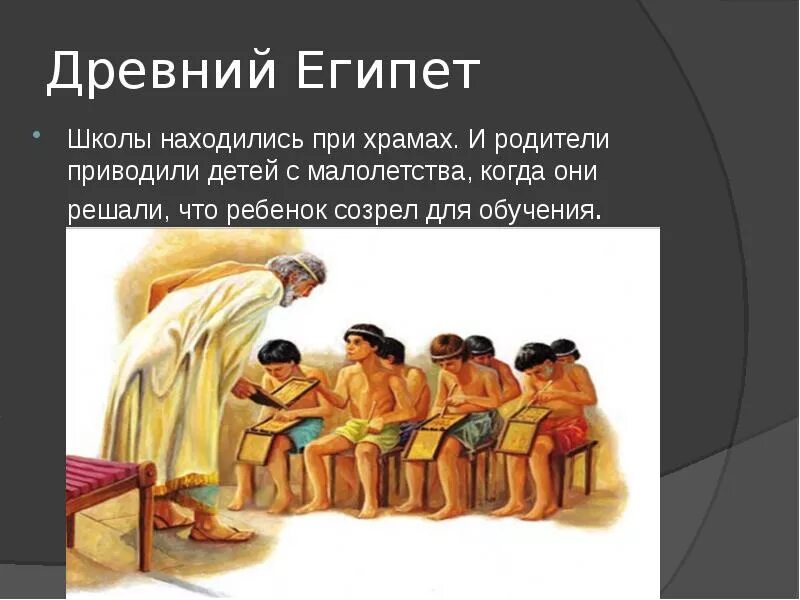 Древний Египет

Школы находились при храмах. И родители приводили детей с малолетства, когда они решали, что ребенок созрел для обучения.